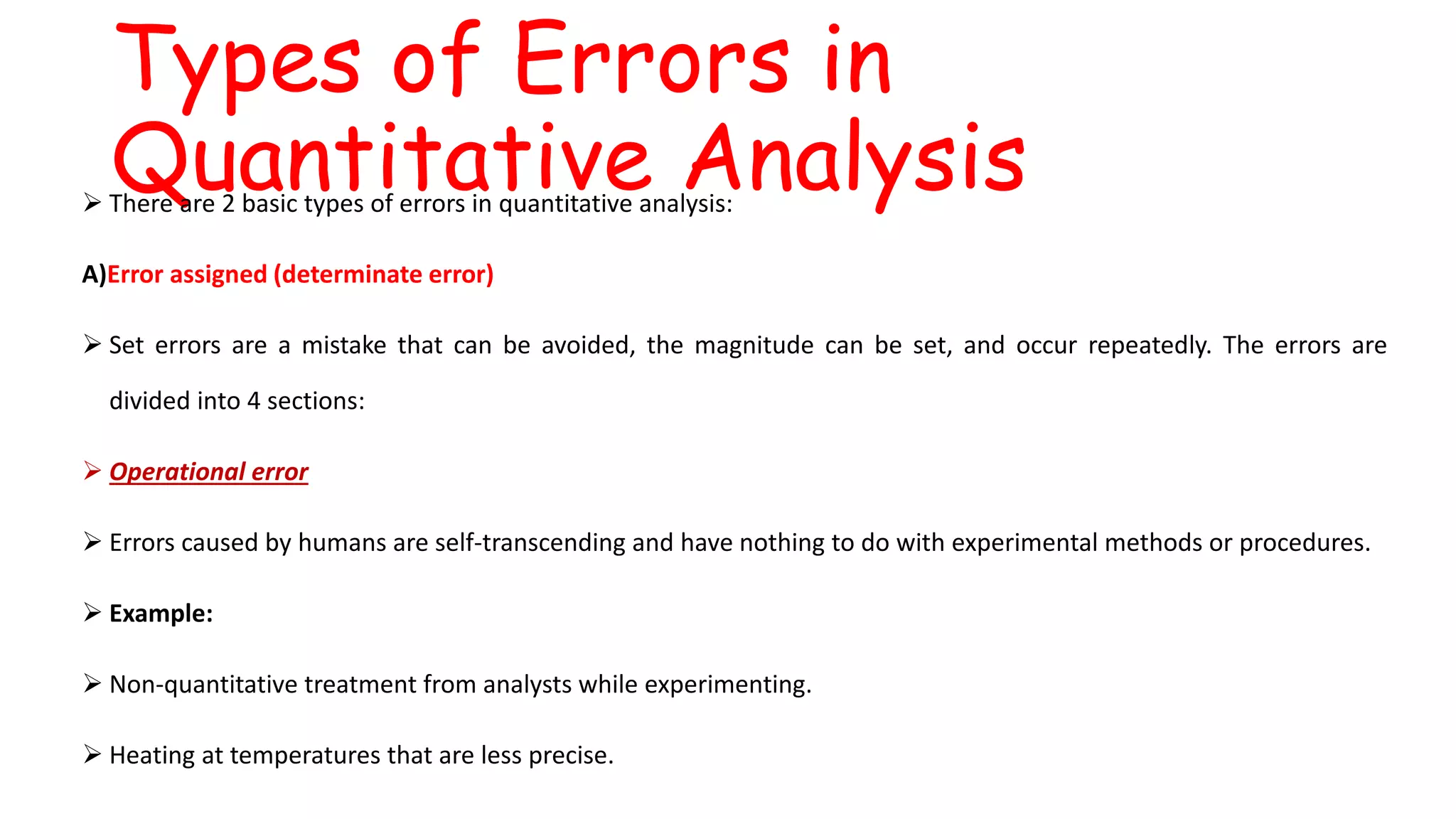 Types of Errors in Quantitative Analysis

➢ There are 2 basic types of errors in quantitative analysis:

A)Error assigned (determinate error)

➢ Set errors are a mistake that can be avoided, the magnitude can be set, and occur repeatedly. The errors are divided into 4 sections:

➢ Operational error

➢ Errors caused by humans are self-transcending and have nothing to do with experimental methods or procedures.

➢ Example:

➢ Non-quantitative treatment from analysts while experimenting.

➢ Heating at temperatures that are less precise.